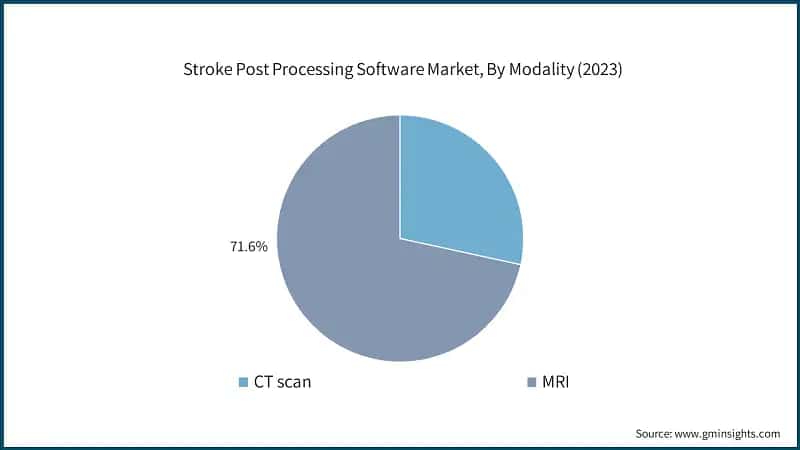 Stroke Post Processing Software Market, By Modality (2023)

71.6%

CT scan

MRI

Source: www.gminsights.com